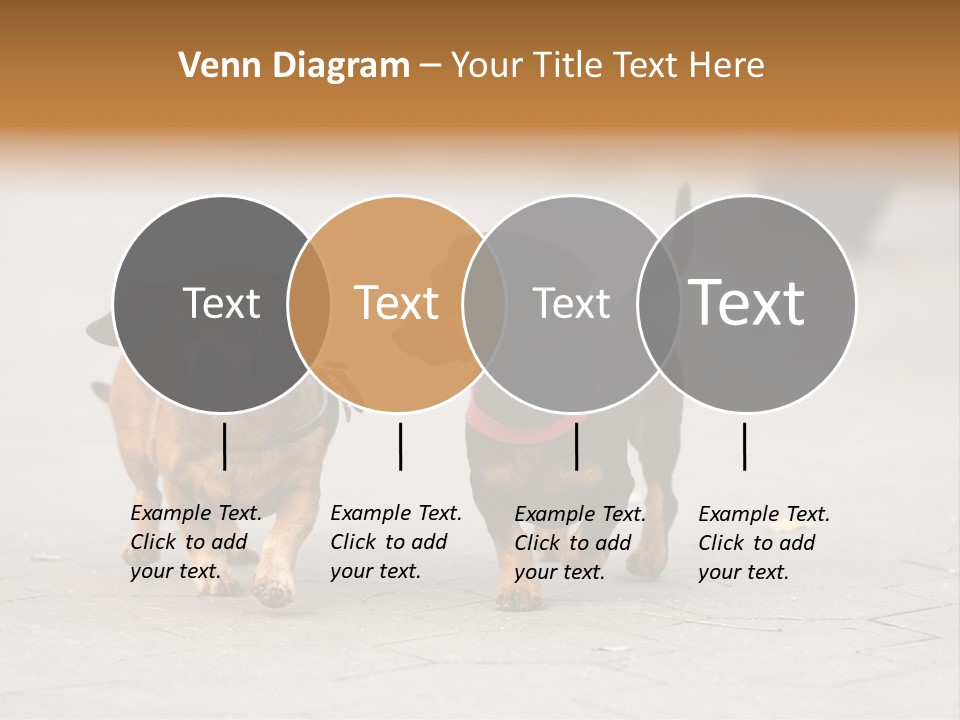 Venn Diagram – Your Title Text Here

Text

Text

Text

Text

Example Text. Click to add your text.

Example Text. Click to add your text.

Example Text. Click to add your text.

Example Text. Click to add your text.